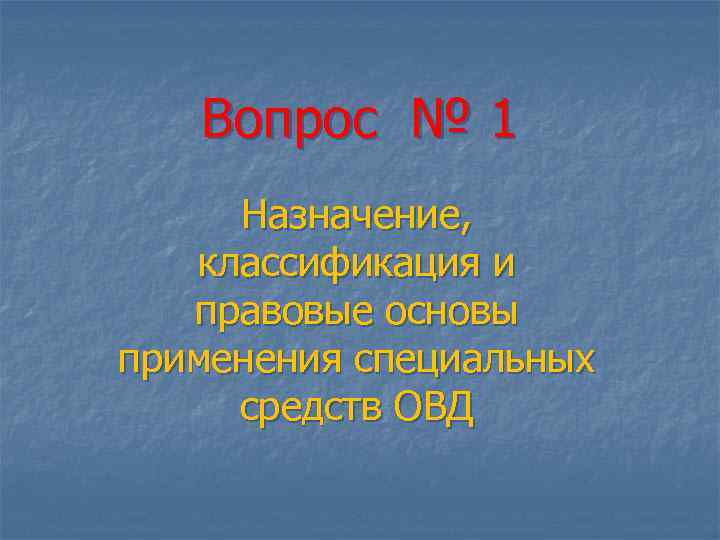 Вопрос № 1

Назначение, классификация и правовые основы применения специальных средств ОВД